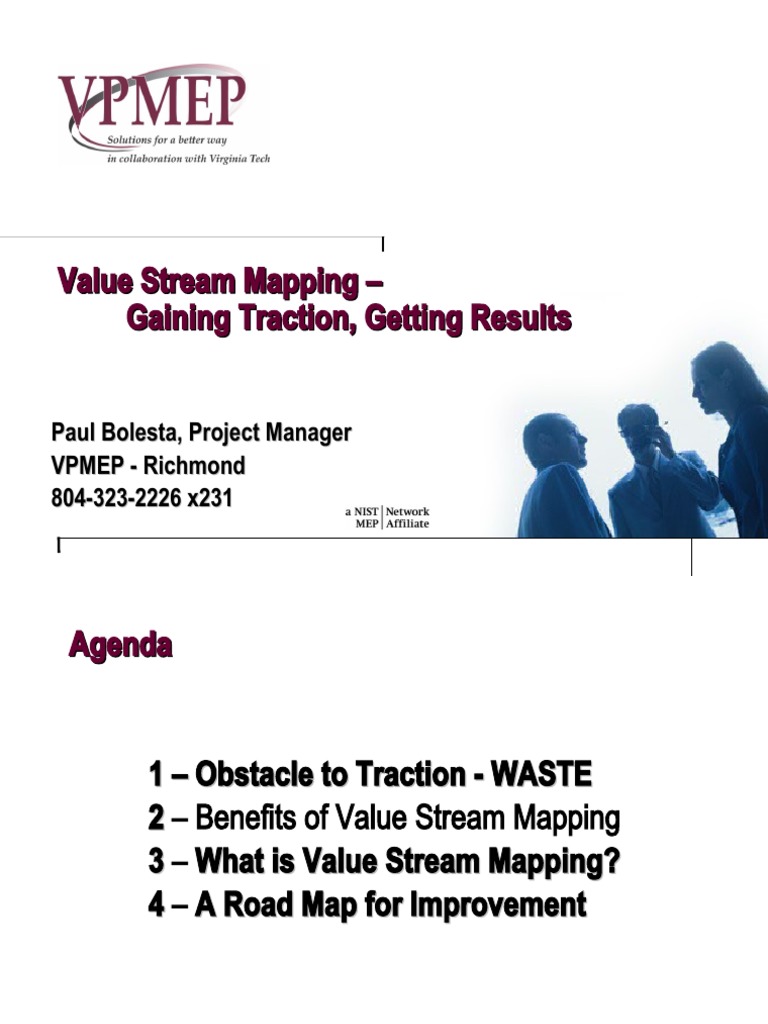 VPMEP
Solutions for a better way
in collaboration with Virginia Tech

Value Stream Mapping –
Gaining Traction, Getting Results

Paul Bolesta, Project Manager
VPMEP - Richmond
804-323-2226 x231

a NIST MEP | Network Affiliate

Agenda

1 – Obstacle to Traction - WASTE
2 – Benefits of Value Stream Mapping
3 – What is Value Stream Mapping?
4 – A Road Map for Improvement